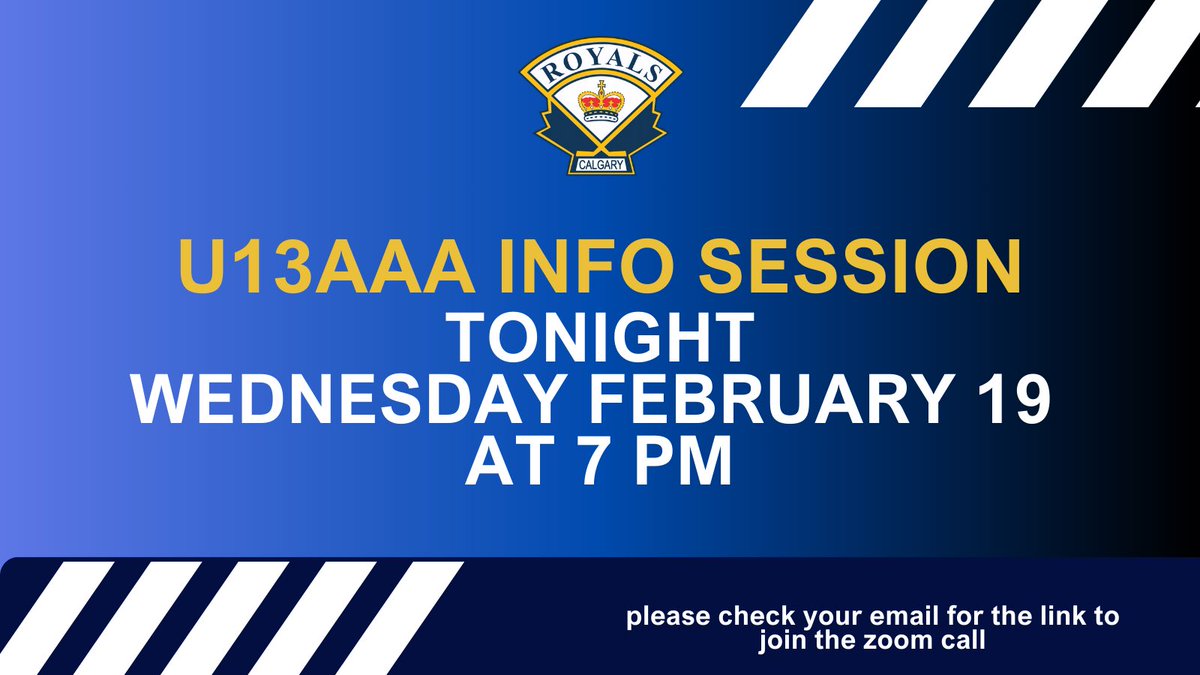 ROYALS
CALGARY

U13AAA INFO SESSION
TONIGHT
WEDNESDAY FEBRUARY 19
AT 7 PM

please check your email for the link to join the zoom call